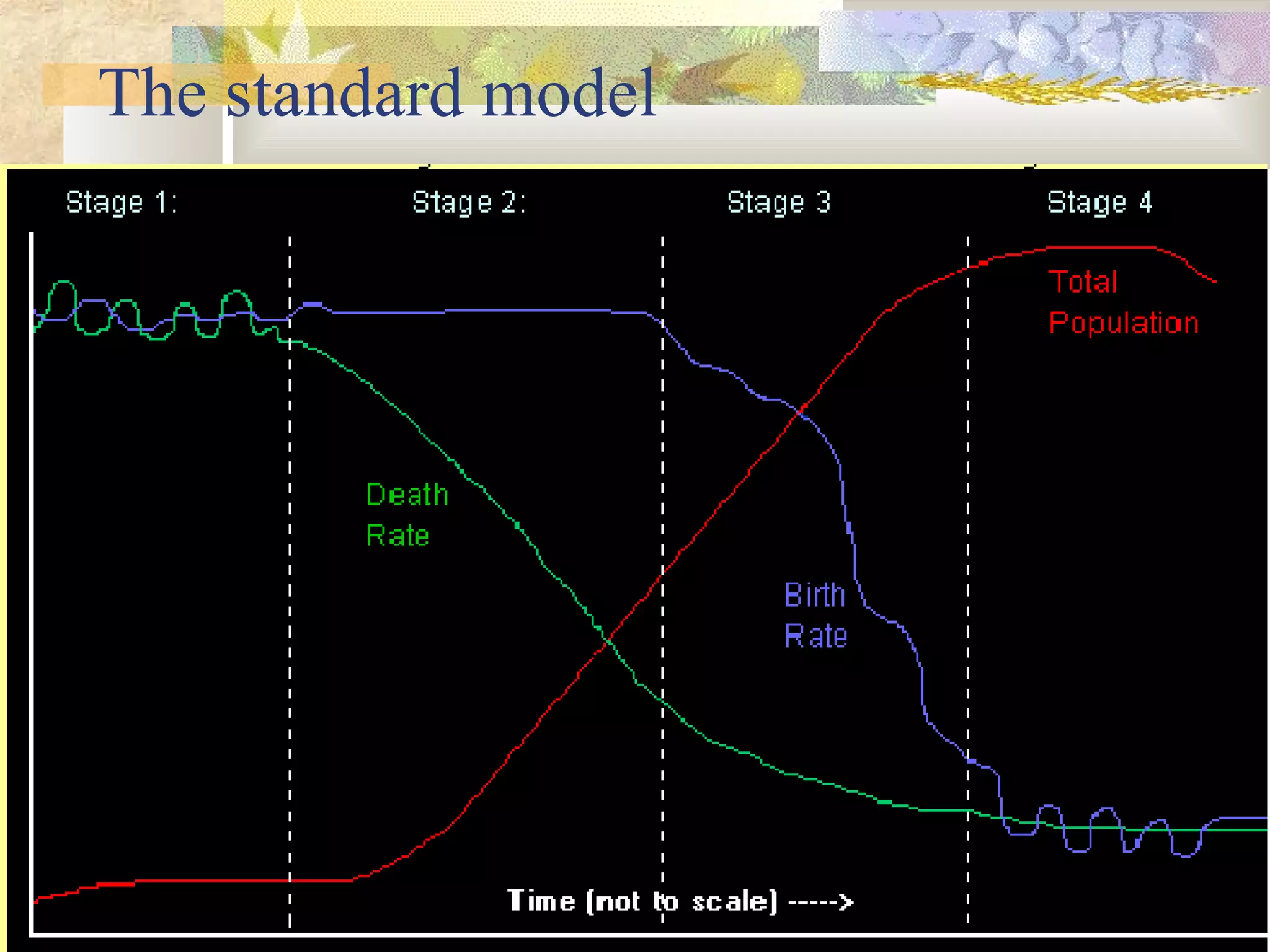 The standard model

Stage 1:

Stage 2:

Stage 3

Stage 4

Total Population

Death Rate

Birth Rate

Time (not to scale) ---->